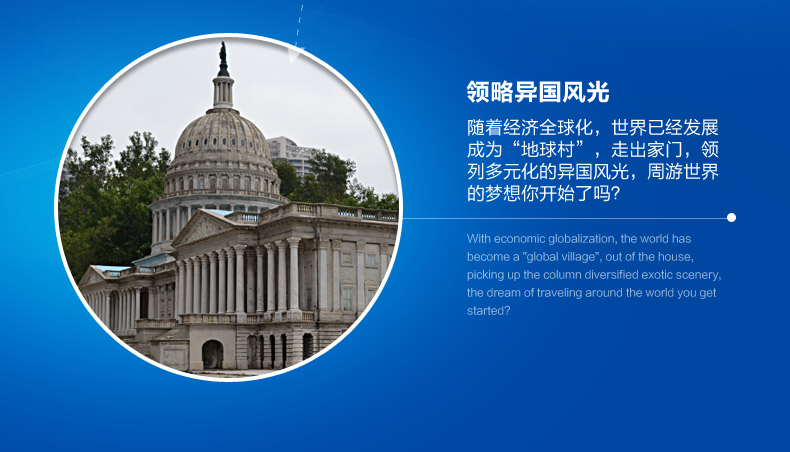 领略异国风光

随着经济全球化，世界已经发展成为“地球村”，走出家门，领列多元化的异国风光，周游世界的梦想你开始了吗？

With economic globalization, the world has become a "global village", out of the house, picking up the column diversified exotic scenery, the dream of traveling around the world you get started?